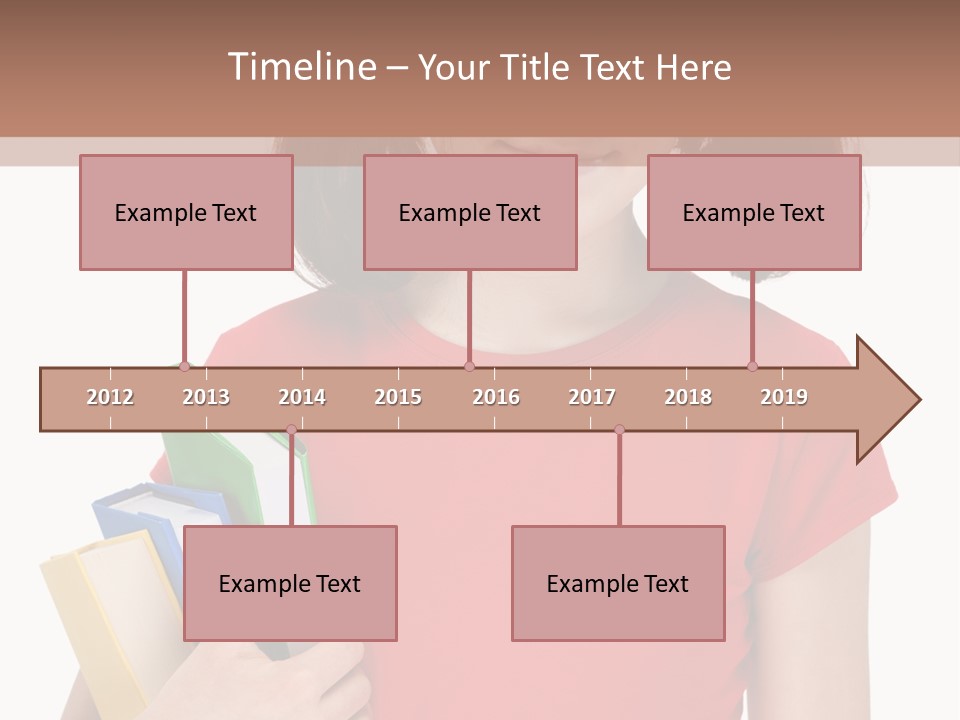 Timeline – Your Title Text Here

Example Text

Example Text

Example Text

2012 2013 2014 2015 2016 2017 2018 2019

Example Text

Example Text